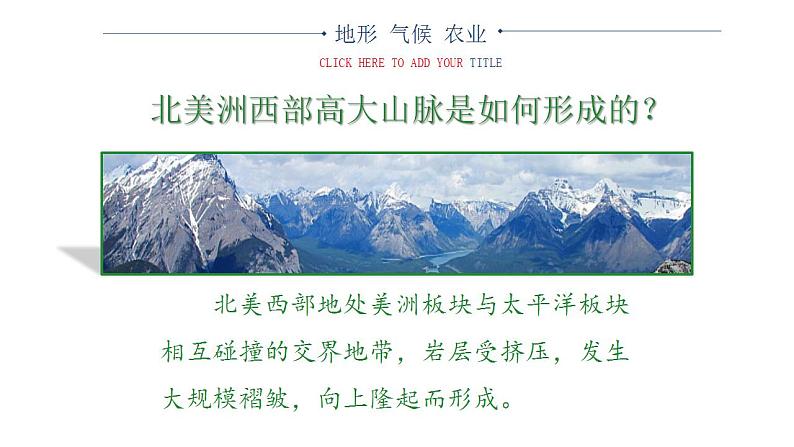 地形 气候 农业

CLICK HERE TO ADD YOUR TITLE

北美洲西部高大山脉是如何形成的?

北美西部地处美洲板块与太平洋板块相互碰撞的交界地带，岩层受挤压，发生大规模褶皱，向上隆起而形成。